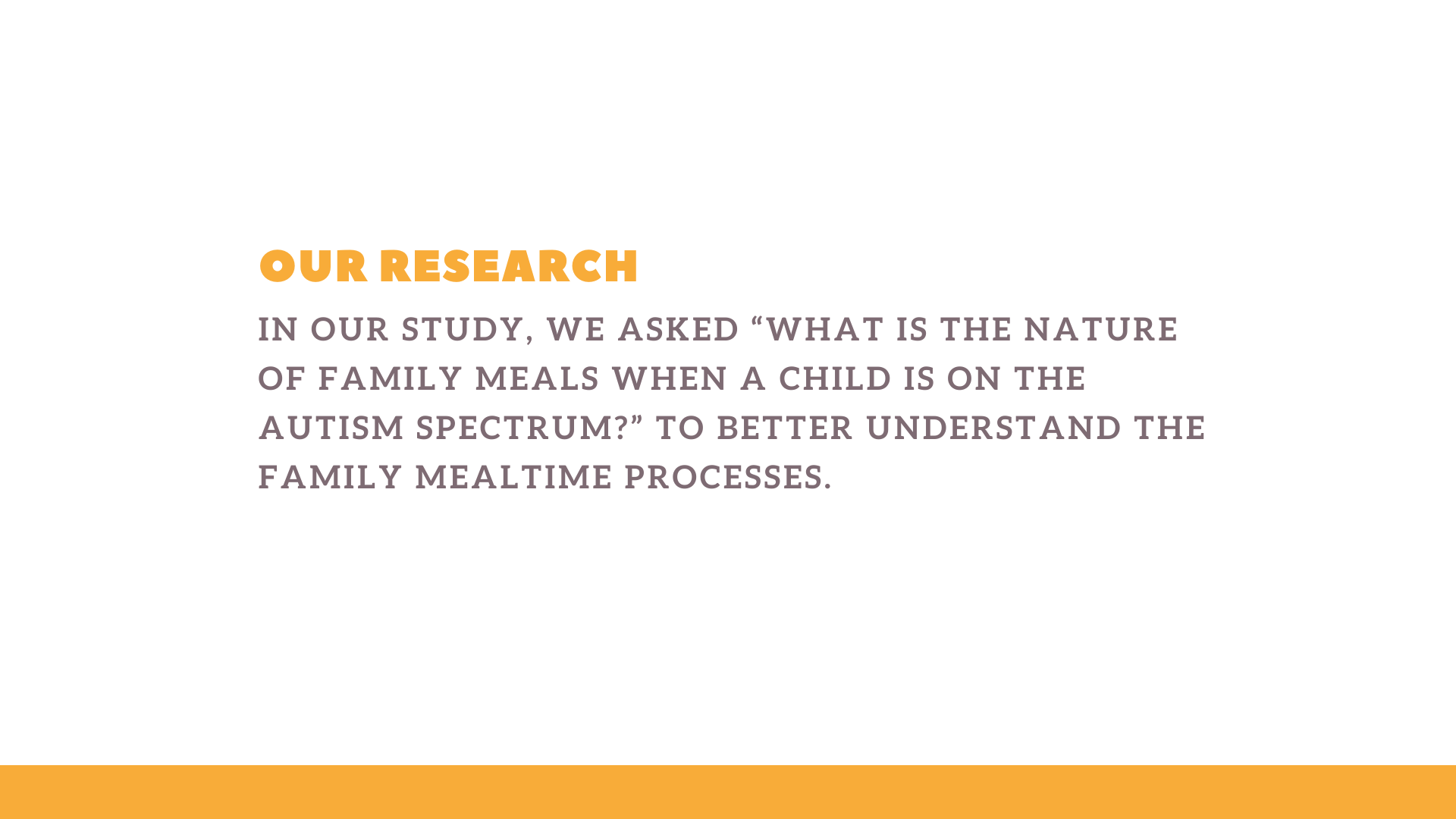 OUR RESEARCH

IN OUR STUDY, WE ASKED “WHAT IS THE NATURE OF FAMILY MEALS WHEN A CHILD IS ON THE AUTISM SPECTRUM?” TO BETTER UNDERSTAND THE FAMILY MEALTIME PROCESSES.